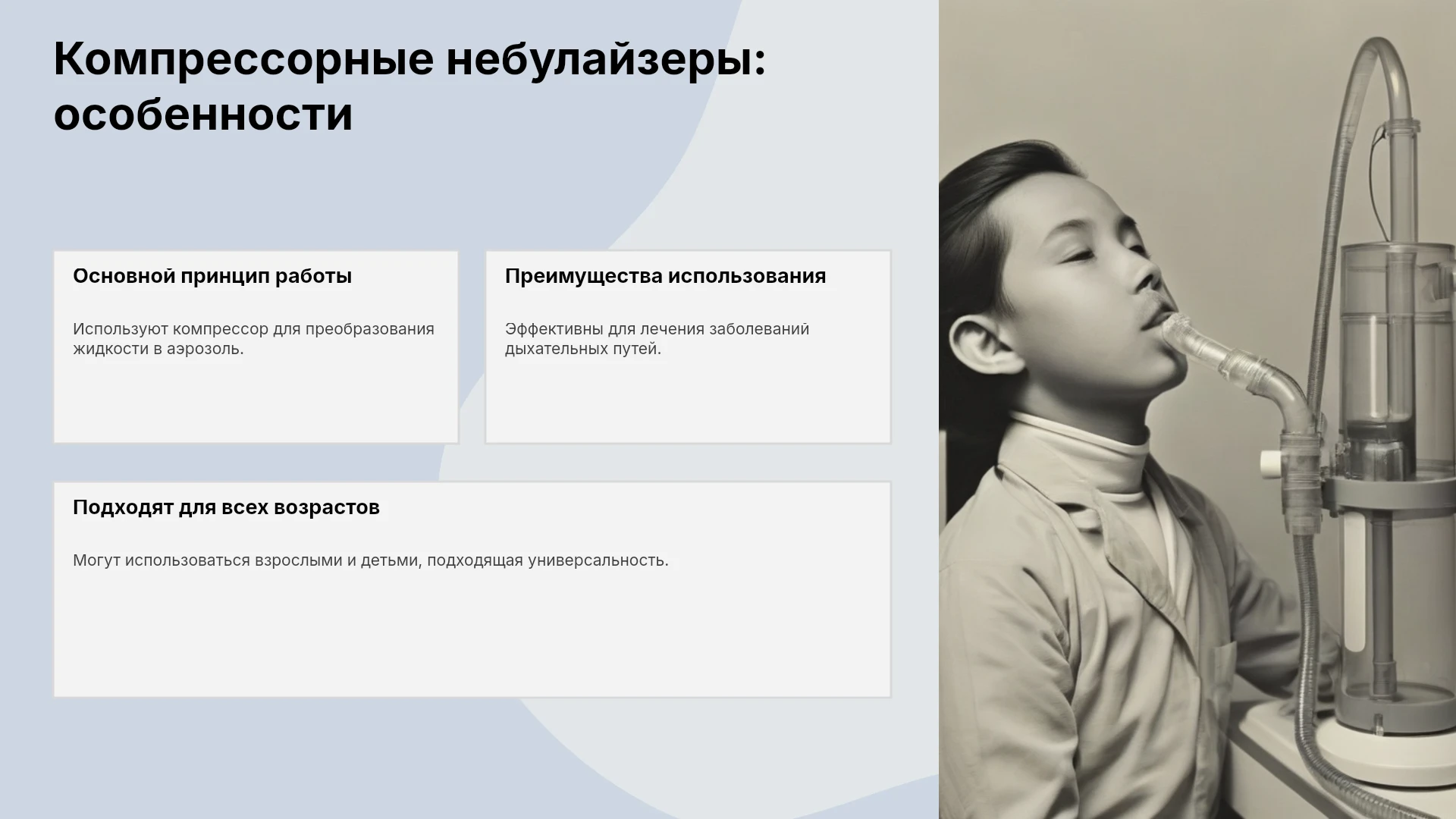 Компрессорные небулайзеры: особенности

Основной принцип работы

Используют компрессор для преобразования жидкости в аэрозоль.

Преимущества использования

Эффективны для лечения заболеваний дыхательных путей.

Подходят для всех возрастов

Могут использоваться взрослыми и детьми, подходящая универсальность.